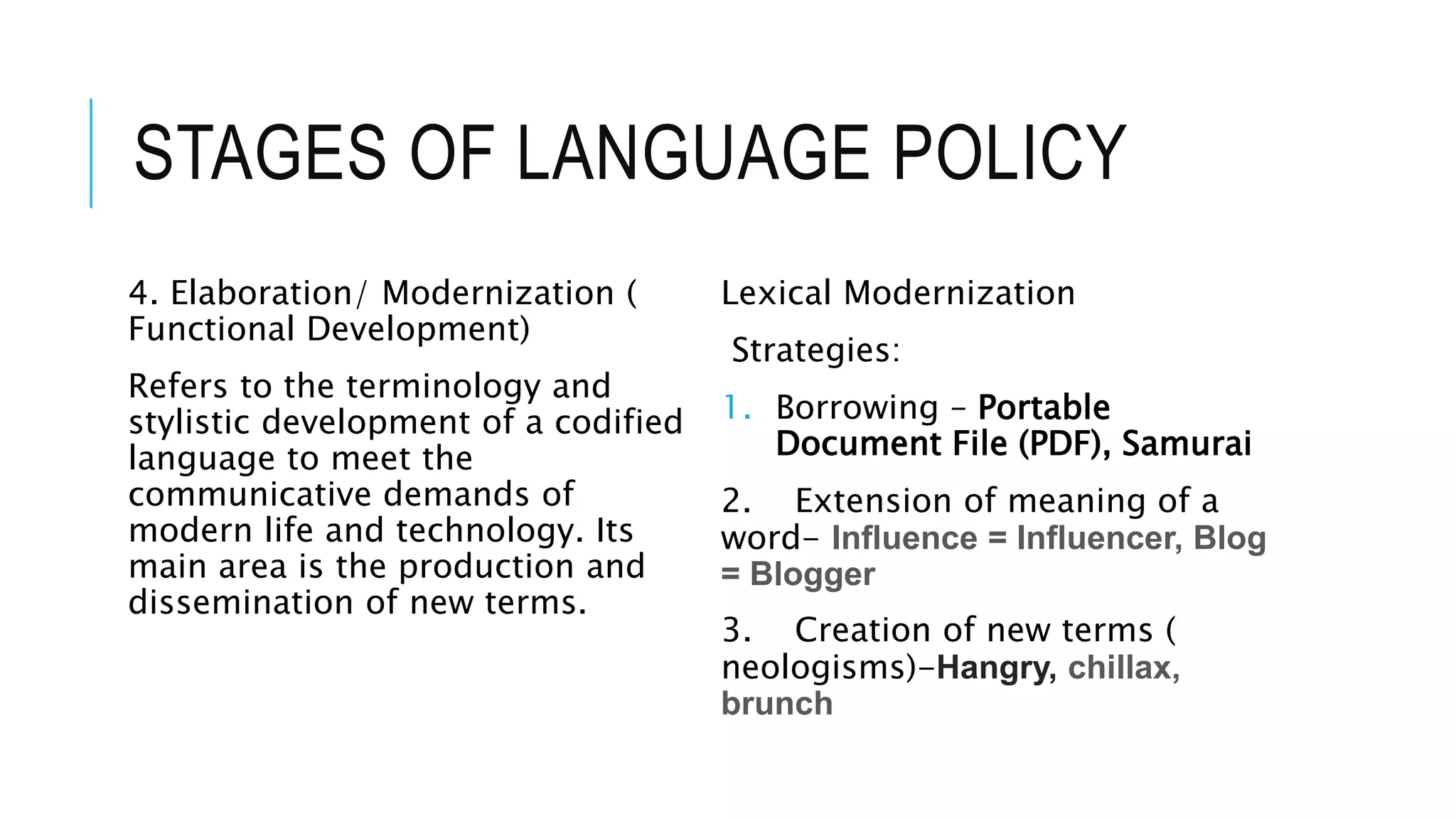 STAGES OF LANGUAGE POLICY

4. Elaboration/ Modernization ( Functional Development)

Refers to the terminology and stylistic development of a codified language to meet the communicative demands of modern life and technology. Its main area is the production and dissemination of new terms.

Lexical Modernization

Strategies:

1. Borrowing – Portable Document File (PDF), Samurai

2. Extension of meaning of a word– Influence = Influencer, Blog = Blogger

3. Creation of new terms ( neologisms)–Hangry, chillax, brunch